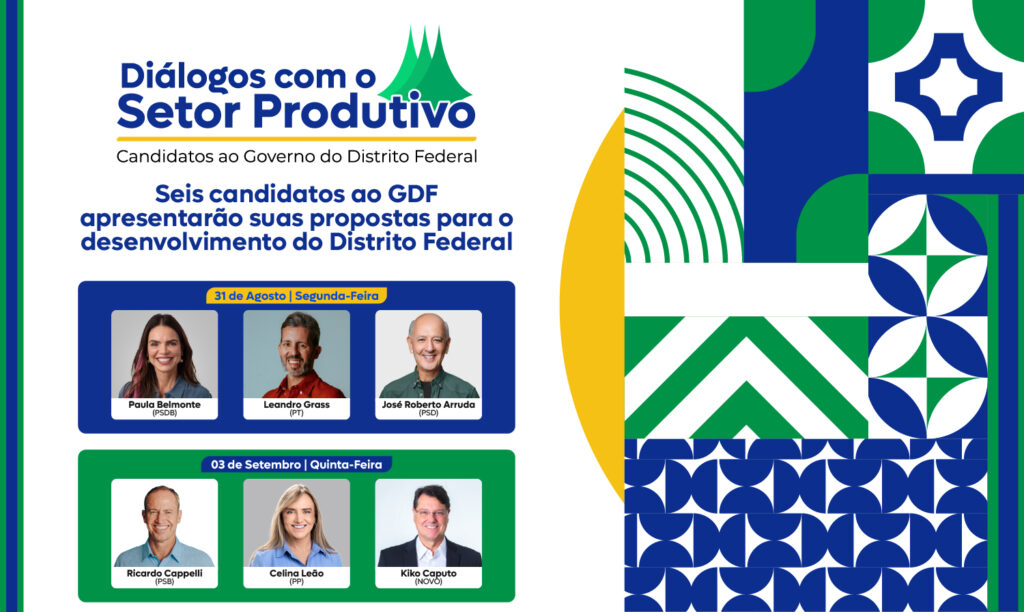 Diálogos com o Setor Produtivo

Candidatos ao Governo do Distrito Federal

Seis candidatos ao GDF apresentarão suas propostas para o desenvolvimento do Distrito Federal

31 de Agosto | Segunda-Feira

Paula Belmonte (PSDB)

Leandro Grass (PT)

José Roberto Arruda (PSD)

03 de Setembro | Quinta-Feira

Ricardo Cappelli (PSB)

Celina Leão (PP)

Kiko Caputo (NOVO)